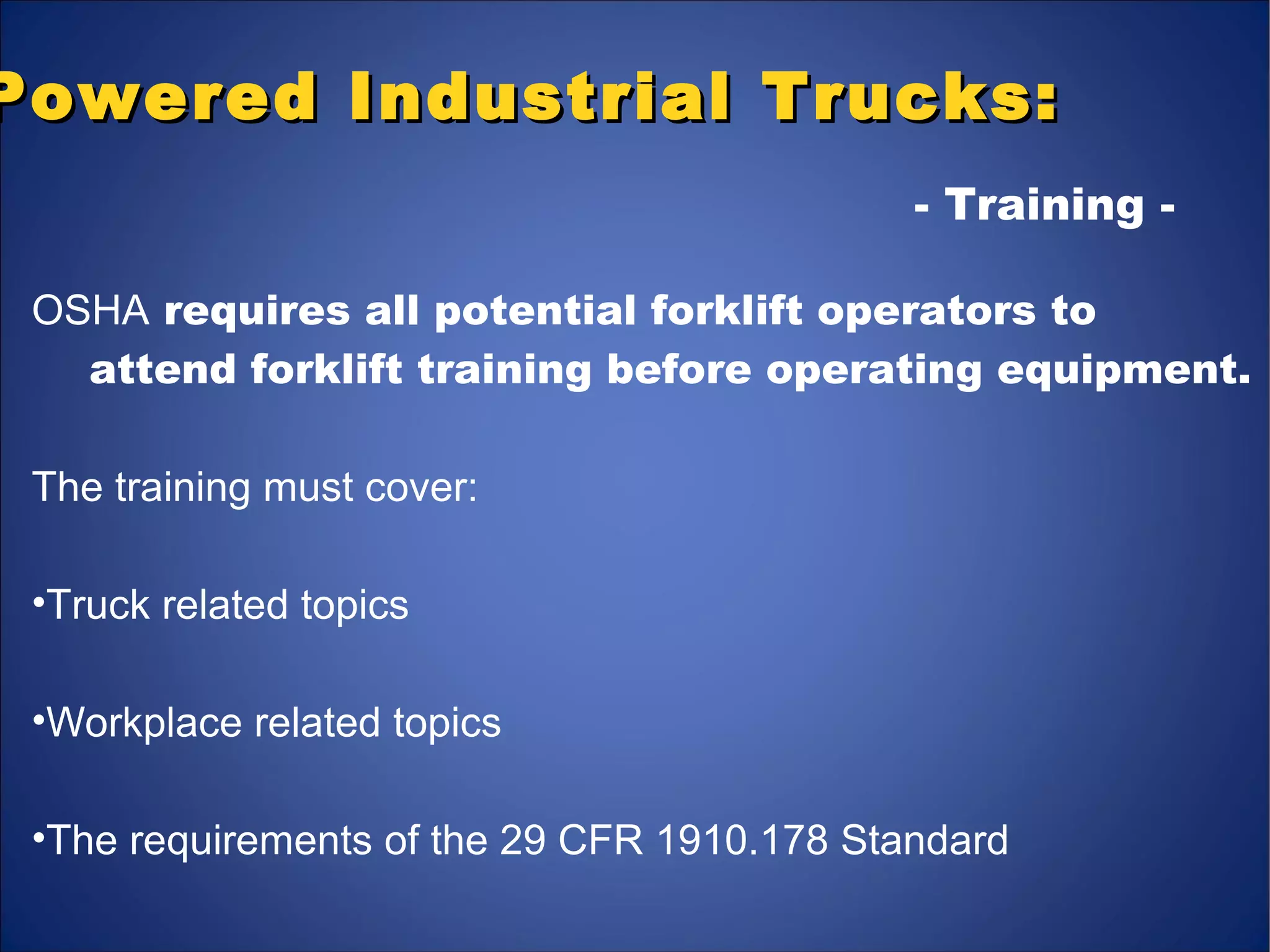 Powered Industrial Trucks:

- Training -

OSHA requires all potential forklift operators to attend forklift training before operating equipment.

The training must cover:

•Truck related topics

•Workplace related topics

•The requirements of the 29 CFR 1910.178 Standard